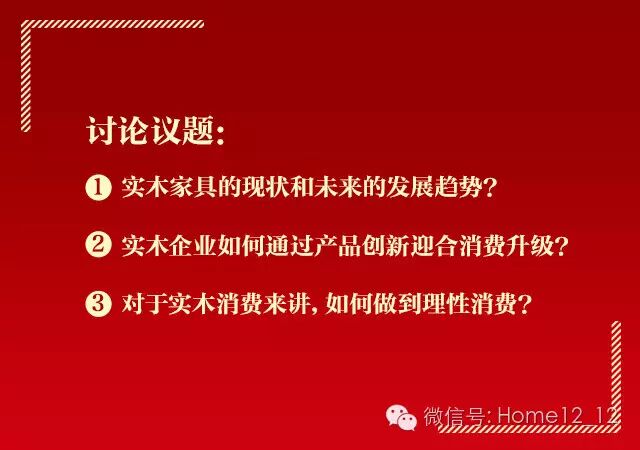 讨论议题:

❶ 实木家具的现状和未来的发展趋势?

❷ 实木企业如何通过产品创新迎合消费升级?

❸ 对于实木消费来讲，如何做到理性消费?

微信号: Home12_12